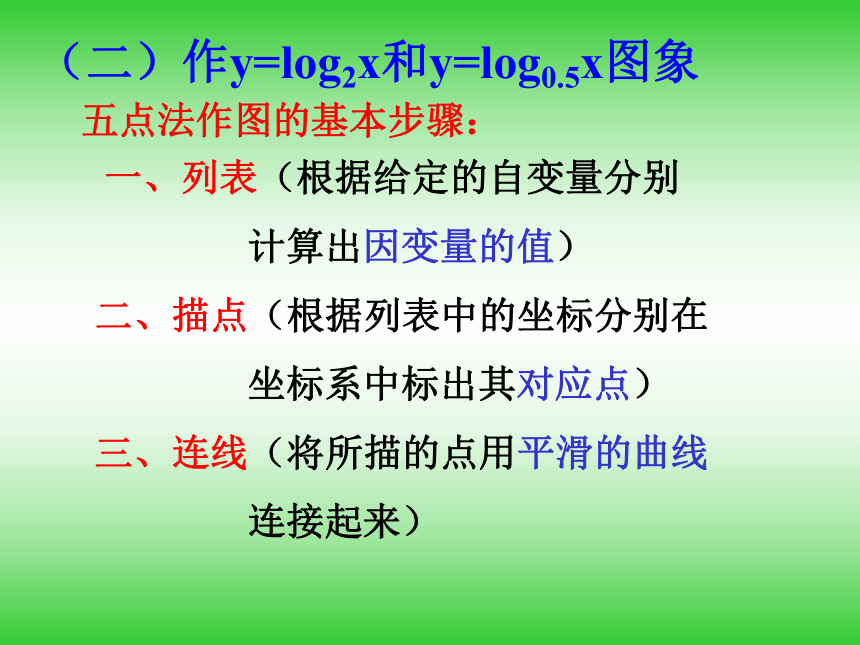 （二）作$y=\log_2 x$和$y=\log_{0.5} x$图象

五点法作图的基本步骤：

一、列表（根据给定的自变量分别计算出因变量的值）

二、描点（根据列表中的坐标分别在坐标系中标出其对应点）

三、连线（将所描的点用平滑的曲线连接起来）